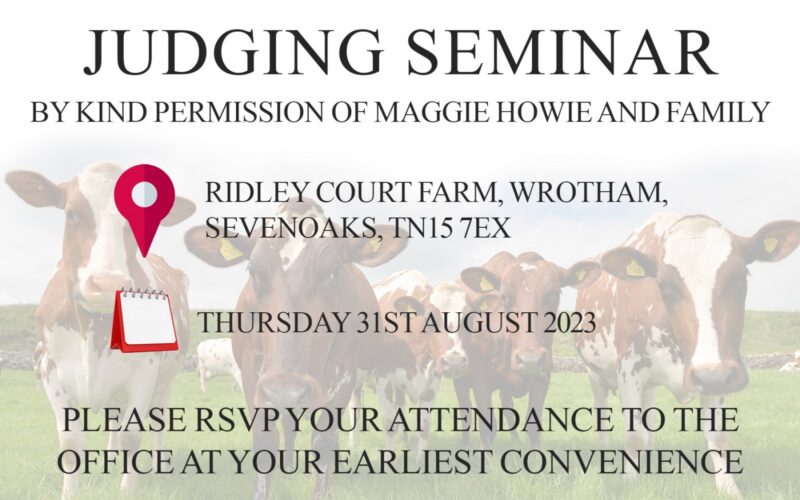 JUDGING SEMINAR

BY KIND PERMISSION OF MAGGIE HOWIE AND FAMILY

RIDLEY COURT FARM, WROTHAM, SEVENOAKS, TN15 7EX

THURSDAY 31ST AUGUST 2023

PLEASE RSVP YOUR ATTENDANCE TO THE OFFICE AT YOUR EARLIEST CONVENIENCE